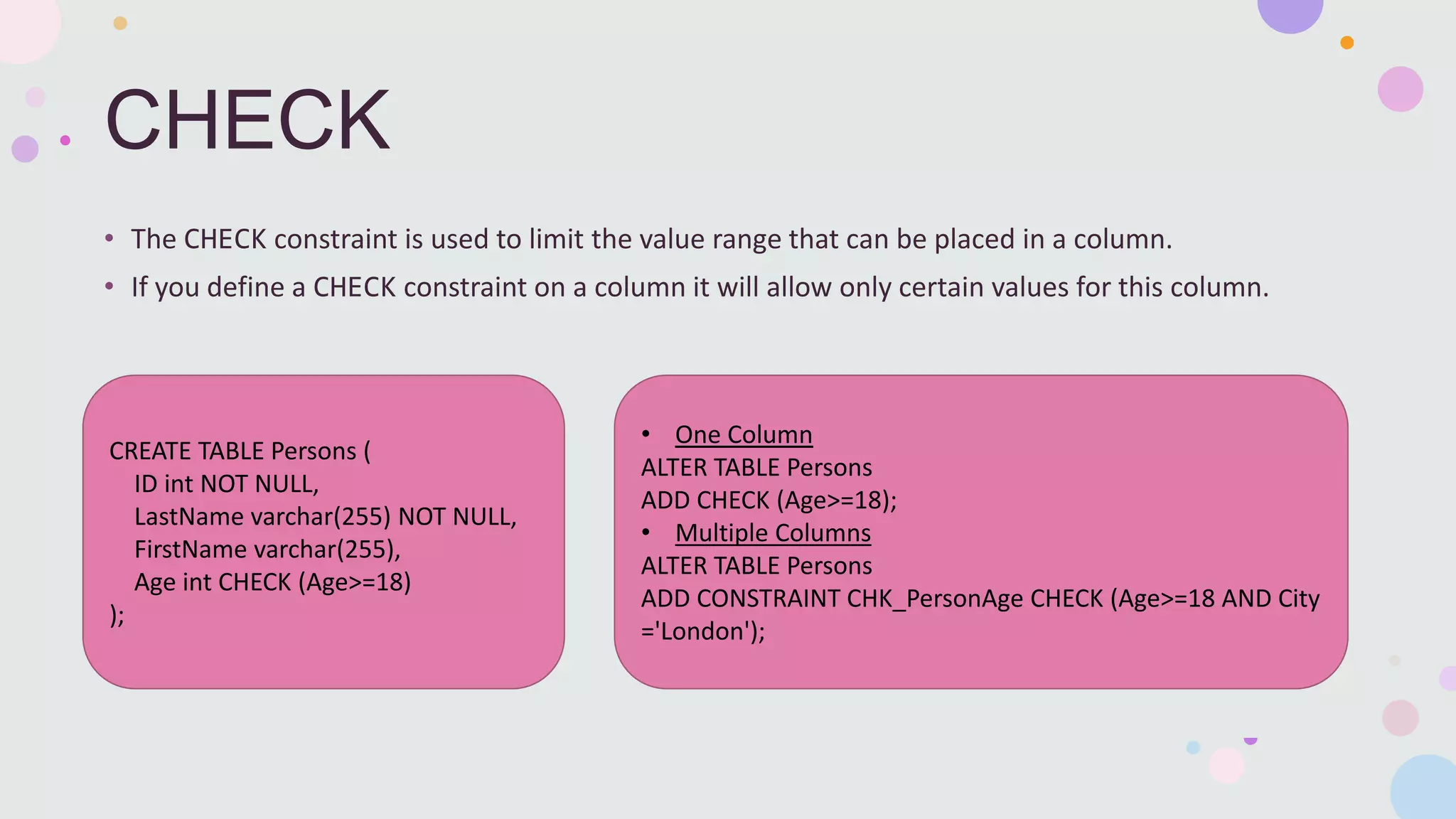 CHECK

• The CHECK constraint is used to limit the value range that can be placed in a column.
• If you define a CHECK constraint on a column it will allow only certain values for this column.

CREATE TABLE Persons (
ID int NOT NULL,
LastName varchar(255) NOT NULL,
FirstName varchar(255),
Age int CHECK (Age>=18)
);

• One Column
ALTER TABLE Persons
ADD CHECK (Age>=18);
• Multiple Columns
ALTER TABLE Persons
ADD CONSTRAINT CHK_PersonAge CHECK (Age>=18 AND City ='London');